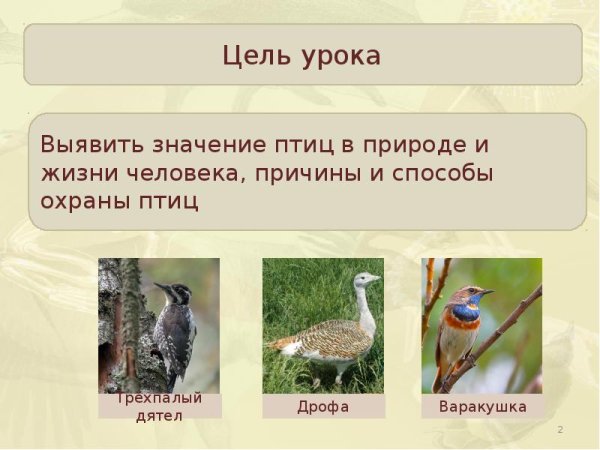 Цель урока

Выявить значение птиц в природе и жизни человека, причины и способы охраны птиц

Трехпалый дятел

Дрофа

Варакушка

2